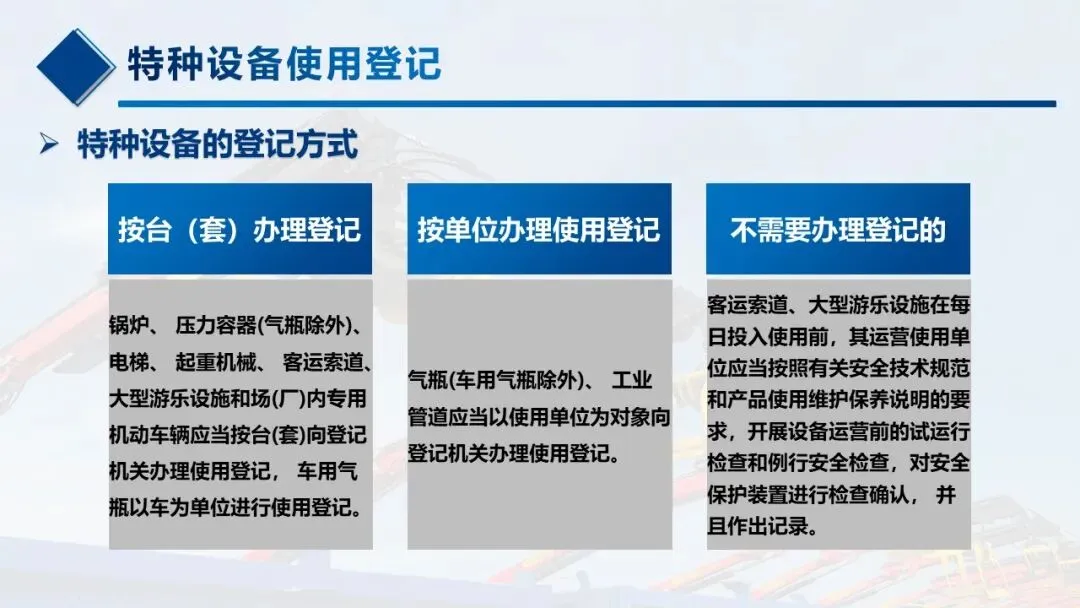 特种设备使用登记

➢ 特种设备的登记方式

按台（套）办理登记

锅炉、 压力容器(气瓶除外)、电梯、 起重机械、 客运索道、大型游乐设施和场(厂)内专用机动车辆应当按台(套)向登记机关办理使用登记， 车用气瓶以车为单位进行使用登记。

按单位办理使用登记

气瓶(车用气瓶除外)、 工业管道应当以使用单位为对象向登记机关办理使用登记。

不需要办理登记的

客运索道、大型游乐设施在每日投入使用前，其运营使用单位应当按照有关安全技术规范和产品使用维护保养说明的要求，开展设备运营前的试运行检查和例行安全检查，对安全保护装置进行检查确认， 并且作出记录。